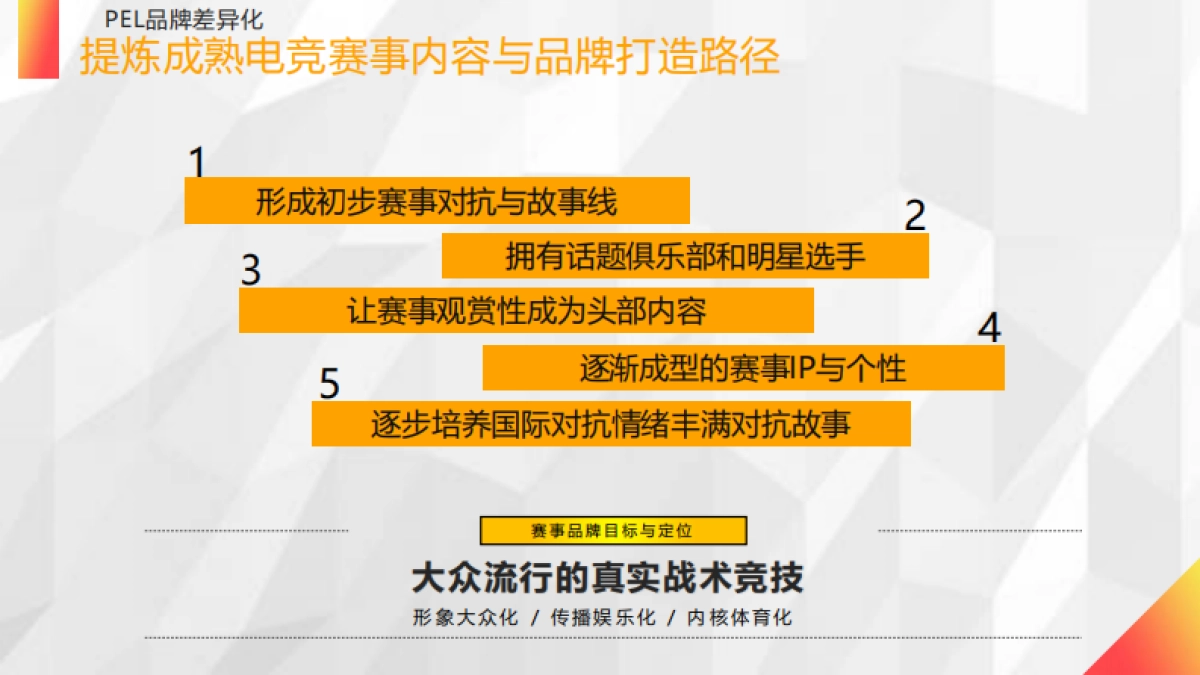 PEL品牌差异化

提炼成熟电竞赛事内容与品牌打造路径

1
形成初步赛事对抗与故事线

2
拥有话题俱乐部和明星选手

3
让赛事观赏性成为头部内容

4
逐渐成型的赛事IP与个性

5
逐步培养国际对抗情绪丰满对抗故事

赛事品牌目标与定位

大众流行的真实战术竞技

形象大众化 / 传播娱乐化 / 内核体育化